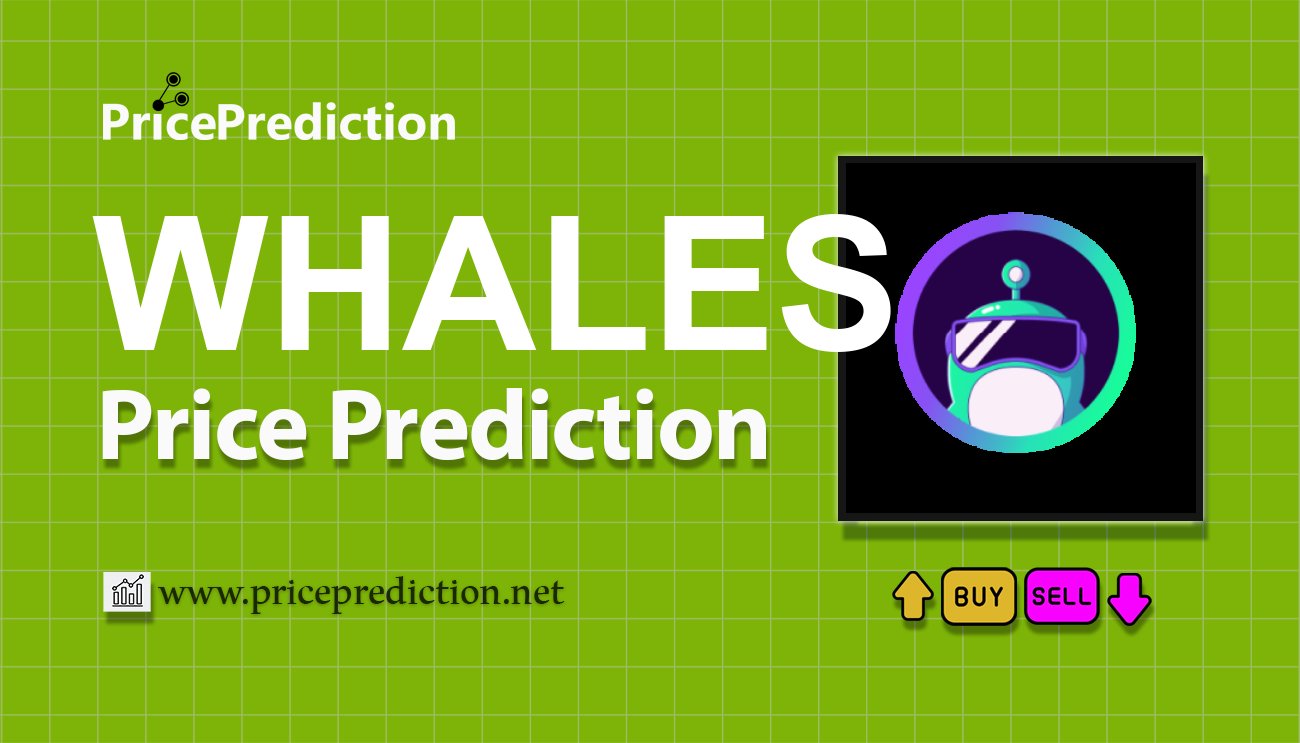 PricePrediction

WHALES
Price Prediction

www.priceprediction.net

BUY SELL